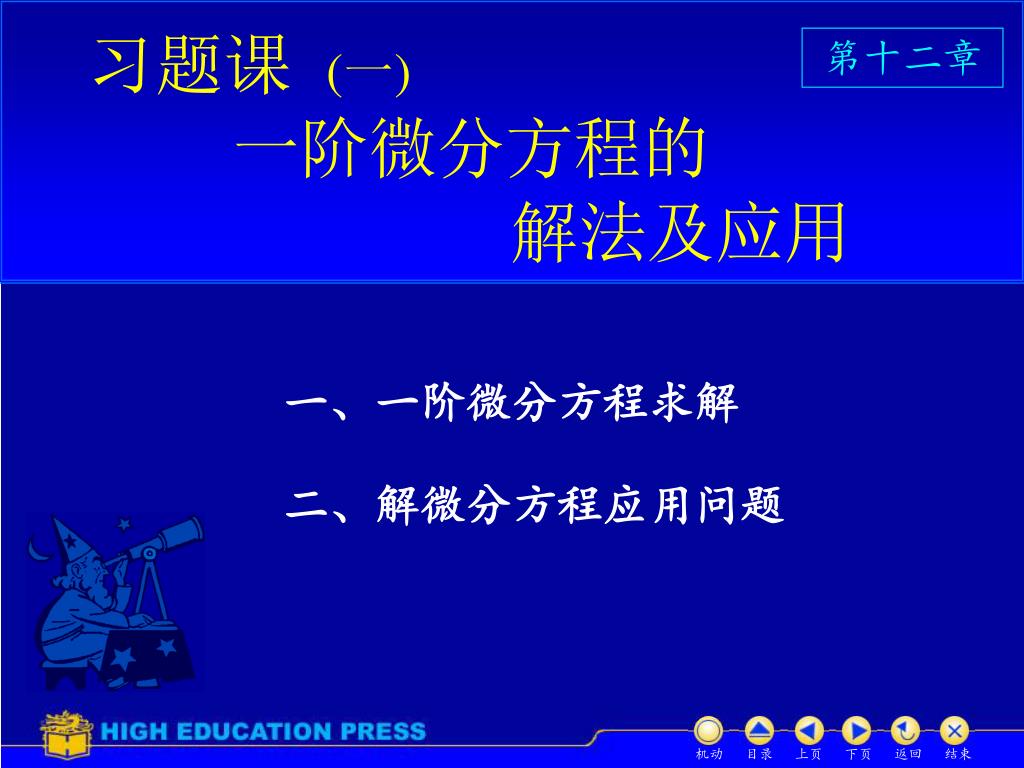 习题课 (一)

一阶微分方程的

解法及应用

第十二章

一、一阶微分方程求解

二、解微分方程应用问题

HIGH EDUCATION PRESS

机动 目录 上页 下页 返回 结束